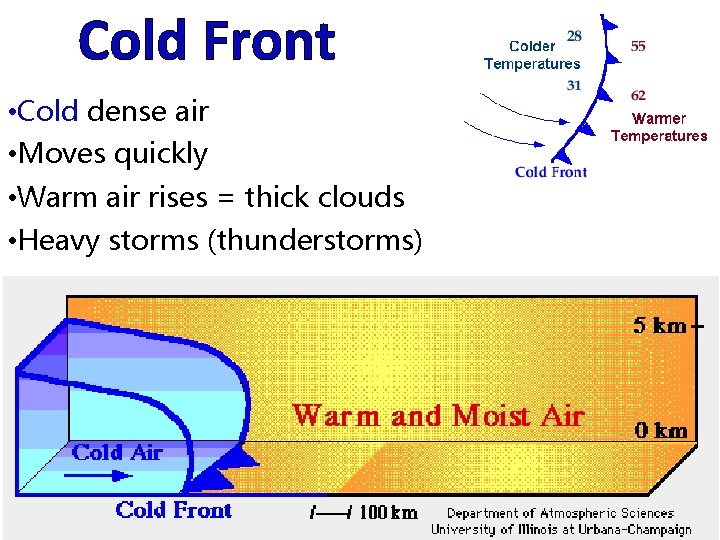 Cold Front

•Cold dense air
•Moves quickly
•Warm air rises = thick clouds
•Heavy storms (thunderstorms)

Colder Temperatures
28
31
55
62
Warmer Temperatures
Cold Front

5 km
Warm and Moist Air
0 km
Cold Air
Cold Front
100 km
Department of Atmospheric Sciences
University of Illinois at Urbana-Champaign